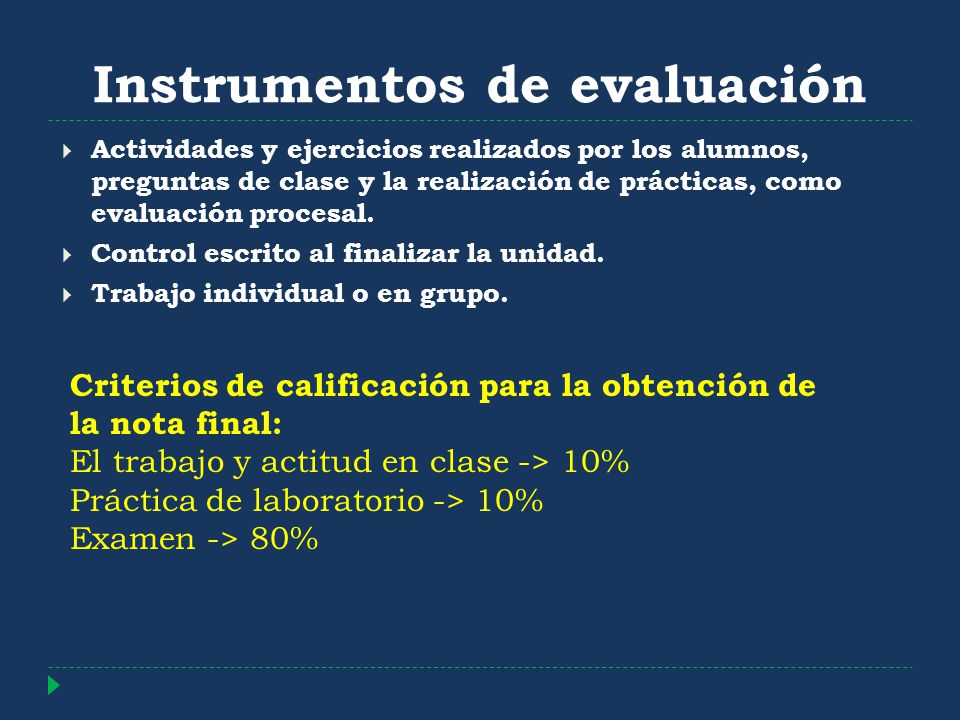 Instrumentos de evaluación

Actividades y ejercicios realizados por los alumnos, preguntas de clase y la realización de prácticas, como evaluación procesal.

Control escrito al finalizar la unidad.

Trabajo individual o en grupo.

Criterios de calificación para la obtención de la nota final:
El trabajo y actitud en clase -> 10%
Práctica de laboratorio -> 10%
Examen -> 80%